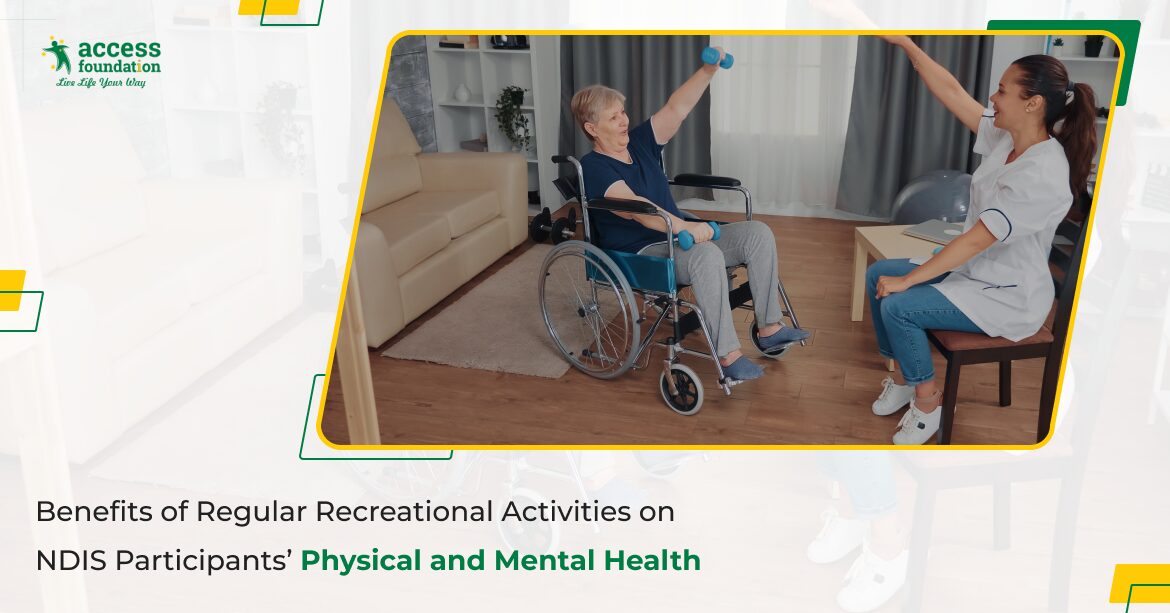 access foundation
Live Life Your Way

Benefits of Regular Recreational Activities on NDIS Participants' Physical and Mental Health